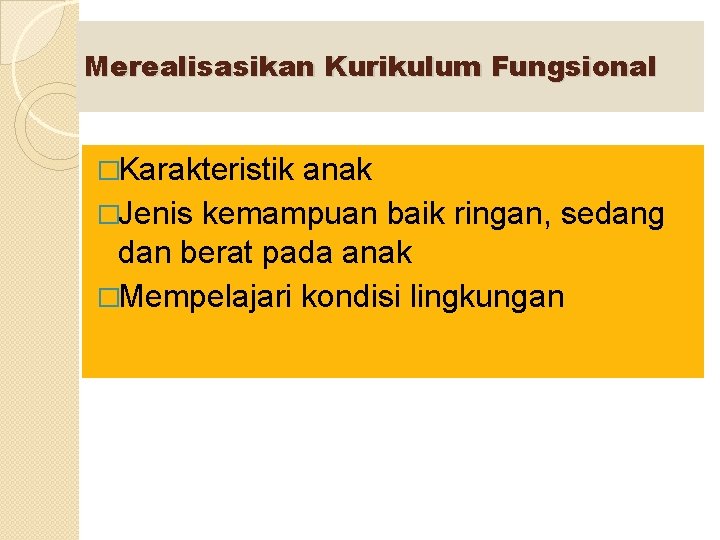 Merealisasikan Kurikulum Fungsional

□Karakteristik anak
□Jenis kemampuan baik ringan, sedang dan berat pada anak
□Mempelajari kondisi lingkungan